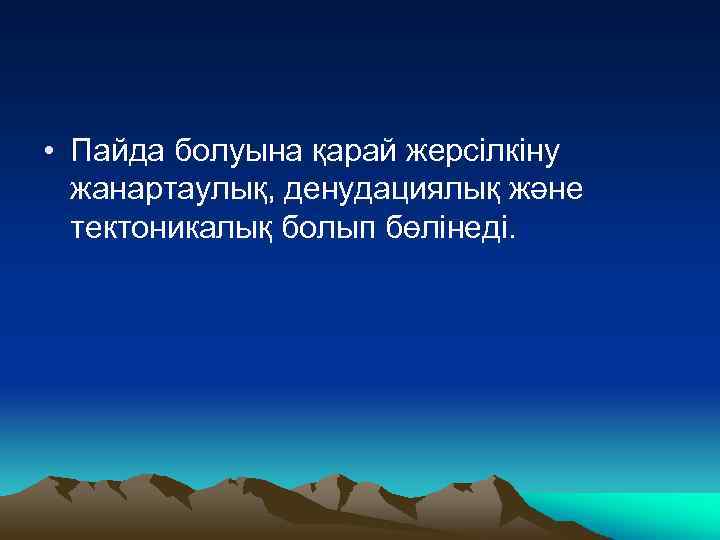 • Пайда болуына қарай жерсілкіну жанартаулық, денудациялық және тектоникалық болып бөлінеді.